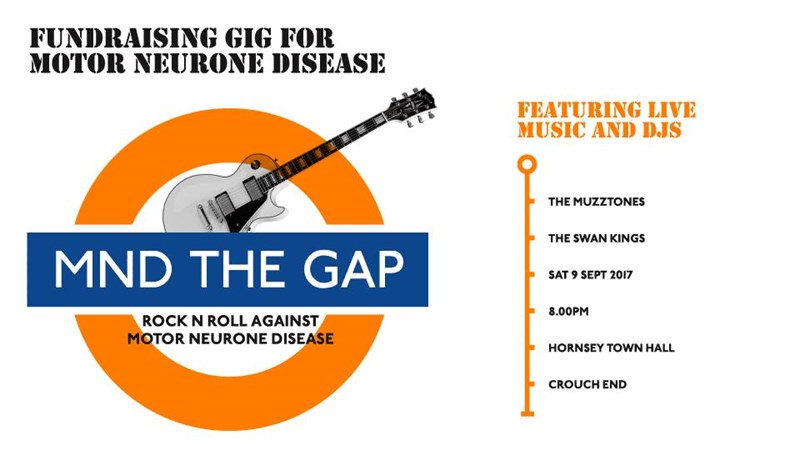 FUNDRAISING GIG FOR MOTOR NEURONE DISEASE

MND THE GAP

ROCK N ROLL AGAINST MOTOR NEURONE DISEASE

FEATURING LIVE MUSIC AND DJS

THE MUZZTONES

THE SWAN KINGS

SAT 9 SEPT 2017

8.00PM

HORNSEY TOWN HALL

CROUCH END